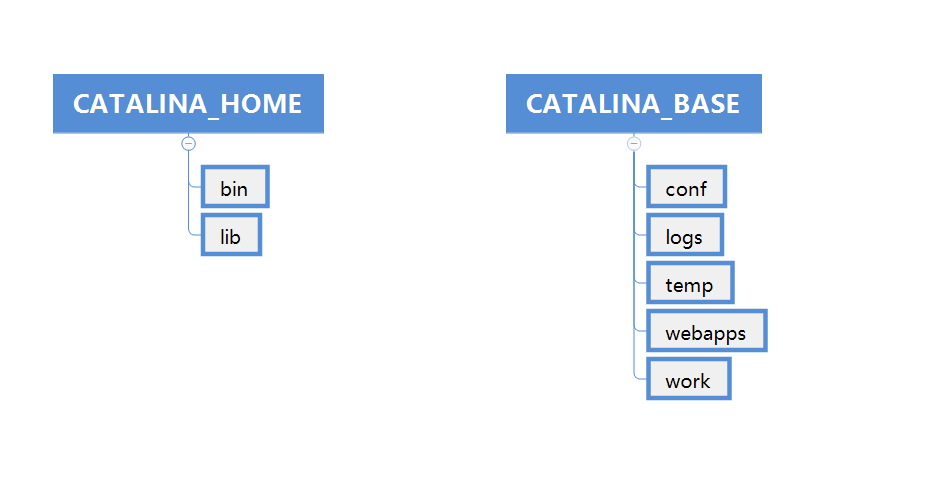 CATALINA_HOME

bin

lib

CATALINA_BASE

conf

logs

temp

webapps

work